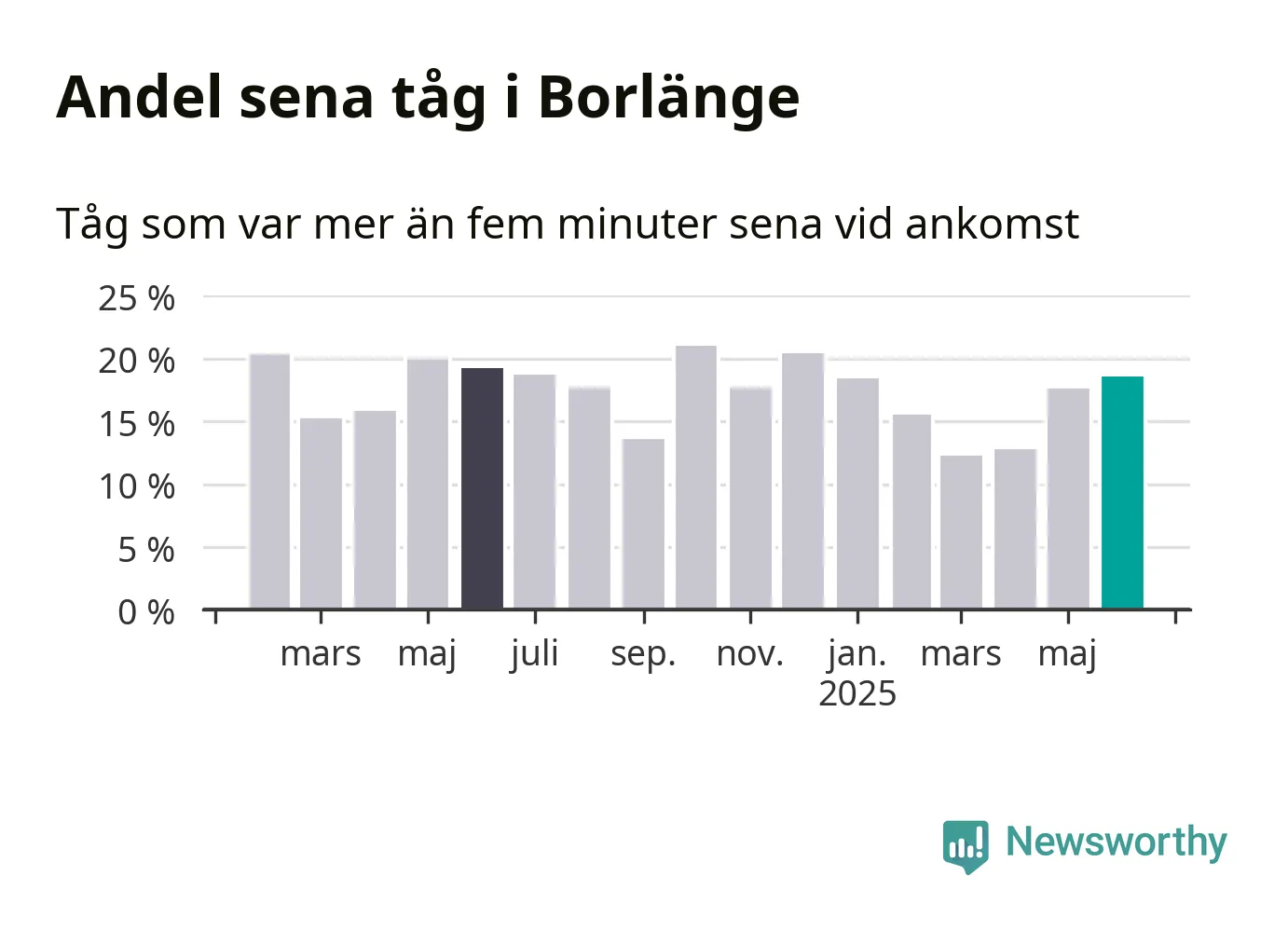 Andel sena tåg i Borlänge

Tåg som var mer än fem minuter sena vid ankomst

25 %
20 %
15 %
10 %
5 %
0 %

mars maj juli sep. nov. jan. 2025 mars maj

Newsworthy